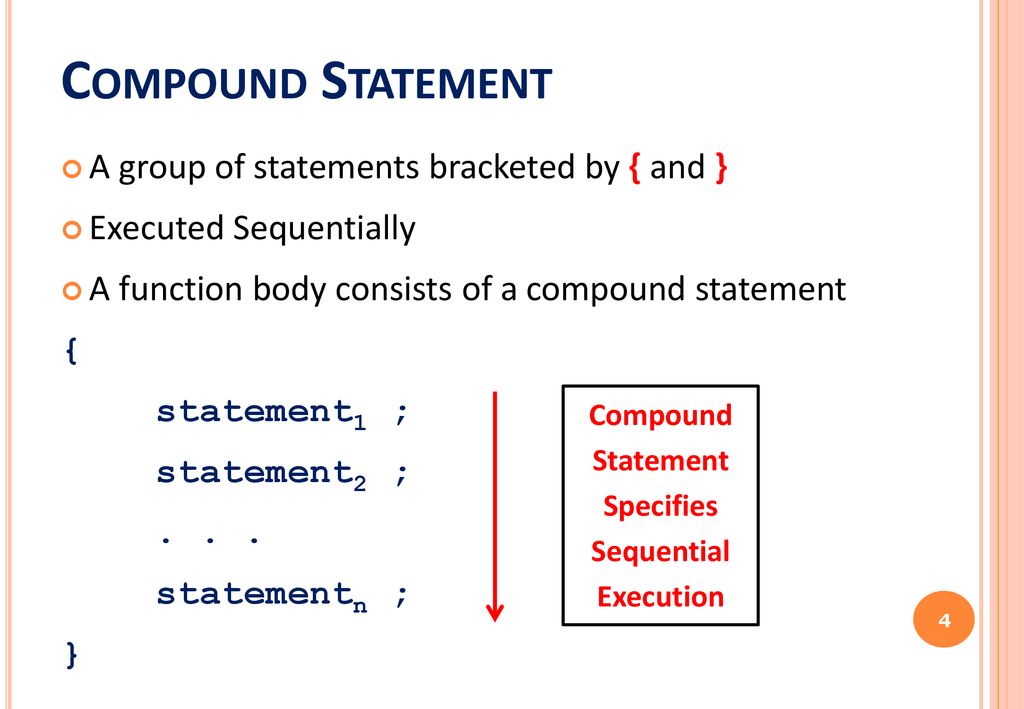 COMPOUND STATEMENT

A group of statements bracketed by { and }

Executed Sequentially

A function body consists of a compound statement

{

statement$_1$ ;

statement$_2$ ;

. . .

statement$_n$ ;

}

Compound Statement Specifies Sequential Execution

4